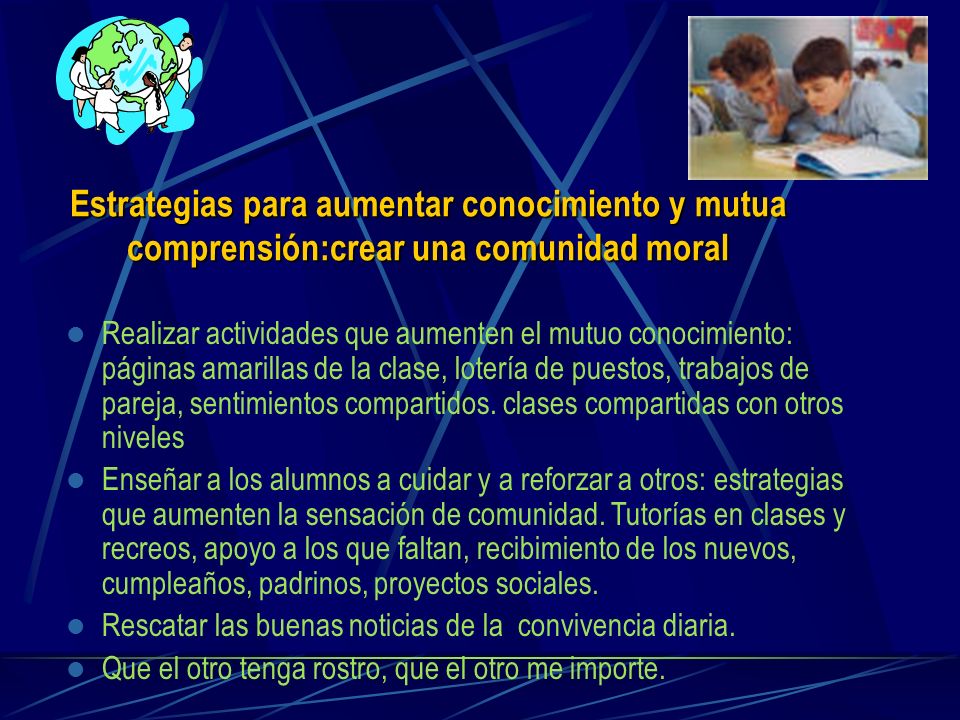 Estrategias para aumentar conocimiento y mutua comprensión:crear una comunidad moral

- Realizar actividades que aumenten el mutuo conocimiento: páginas amarillas de la clase, lotería de puestos, trabajos de pareja, sentimientos compartidos. clases compartidas con otros niveles
- Enseñar a los alumnos a cuidar y a reforzar a otros: estrategias que aumenten la sensación de comunidad. Tutorías en clases y recreos, apoyo a los que faltan, recibimiento de los nuevos, cumpleaños, padrinos, proyectos sociales.
- Rescatar las buenas noticias de la convivencia diaria.
- Que el otro tenga rostro, que el otro me importe.